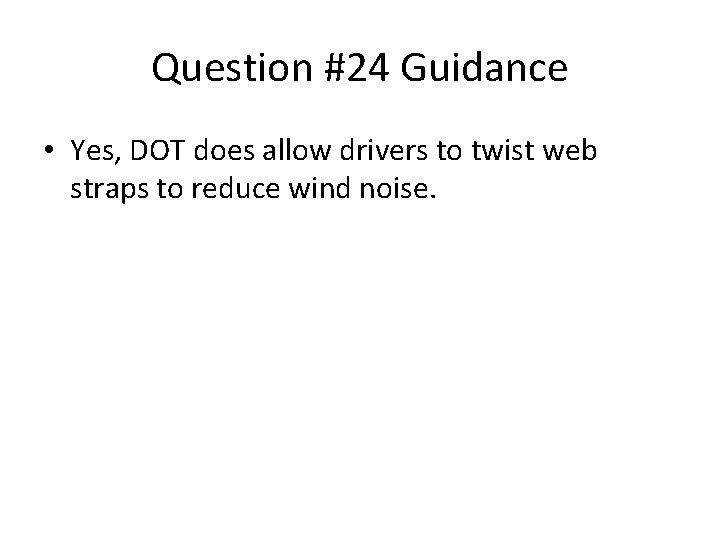 Question #24 Guidance

• Yes, DOT does allow drivers to twist web straps to reduce wind noise.